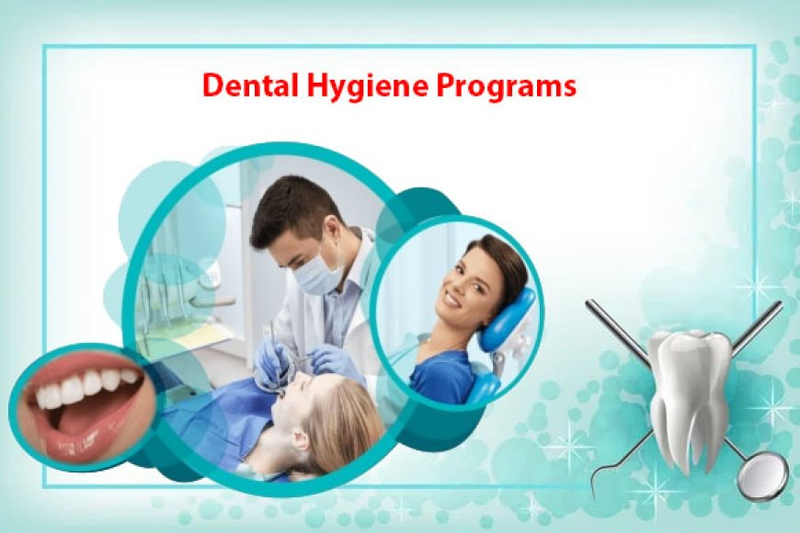 Dental Hygiene Programs